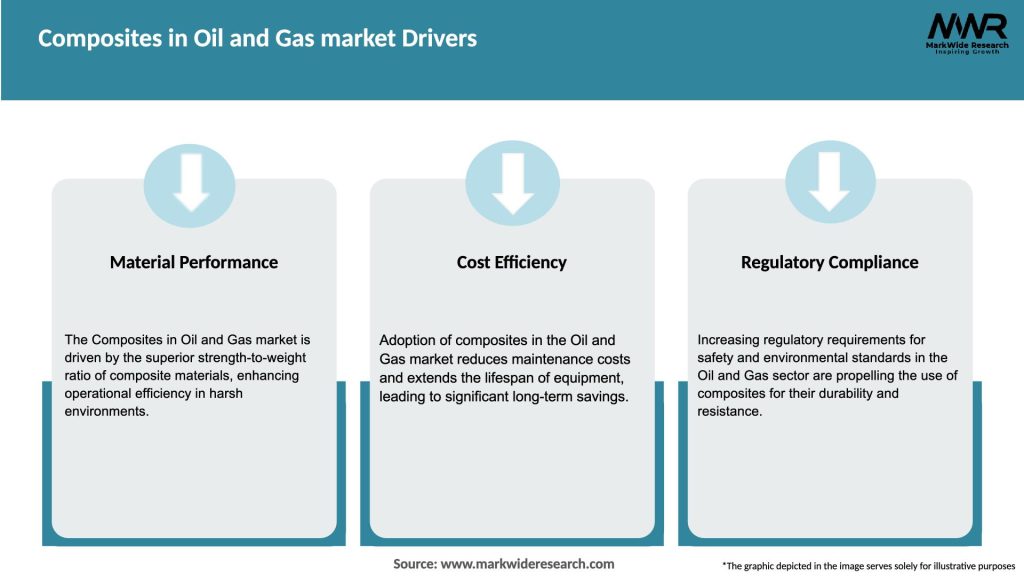 Composites in Oil and Gas market Drivers

MWR
MarkWide Research
Inspiring Growth

Material Performance

The Composites in Oil and Gas market is driven by the superior strength-to-weight ratio of composite materials, enhancing operational efficiency in harsh environments.

Cost Efficiency

Adoption of composites in the Oil and Gas market reduces maintenance costs and extends the lifespan of equipment, leading to significant long-term savings.

Regulatory Compliance

Increasing regulatory requirements for safety and environmental standards in the Oil and Gas sector are propelling the use of composites for their durability and resistance.

Source: www.markwideresearch.com

*The graphic depicted in the image serves solely for illustrative purposes